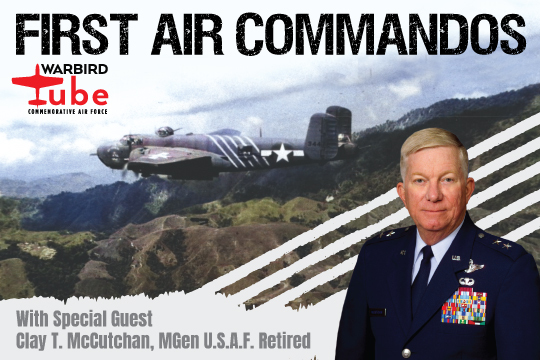 FIRST AIR COMMANDOS

WARBIRD
Tube
COMMEMORATIVE AIR FORCE

344

With Special Guest
Clay T. McCutchan, MGen U.S.A.F. Retired